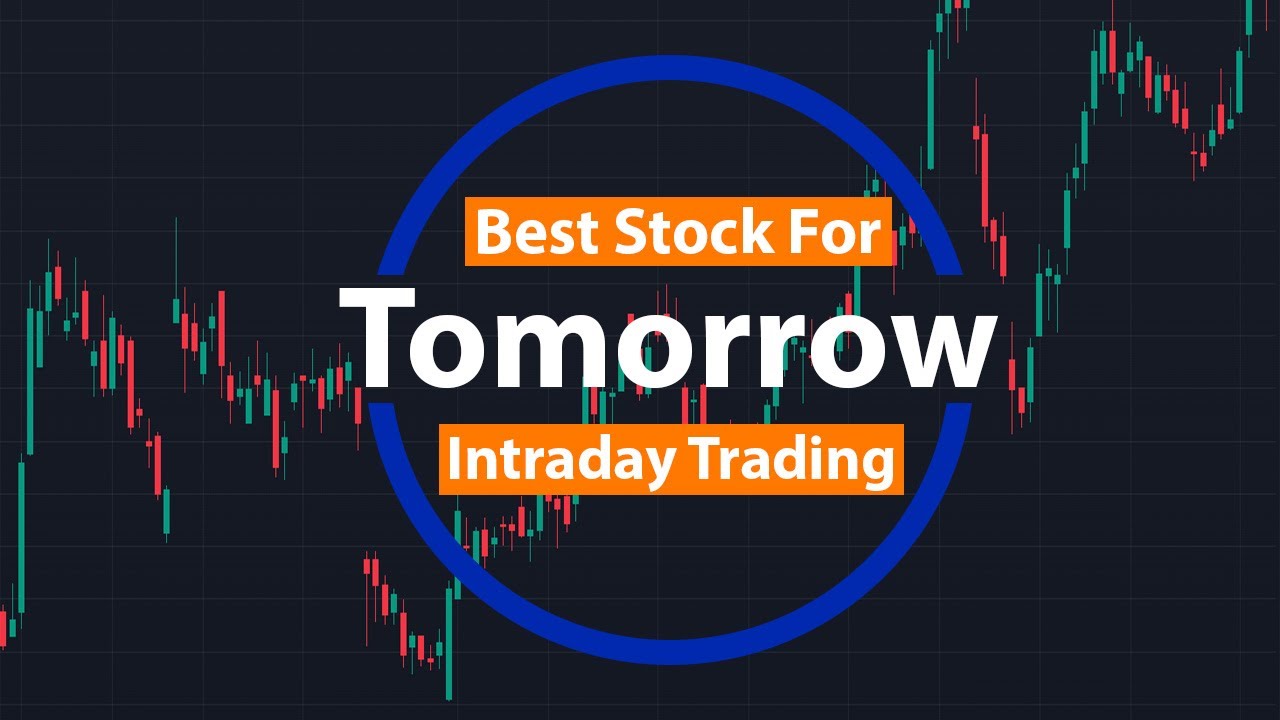 Best Stock For
Tomorrow
Intraday Trading